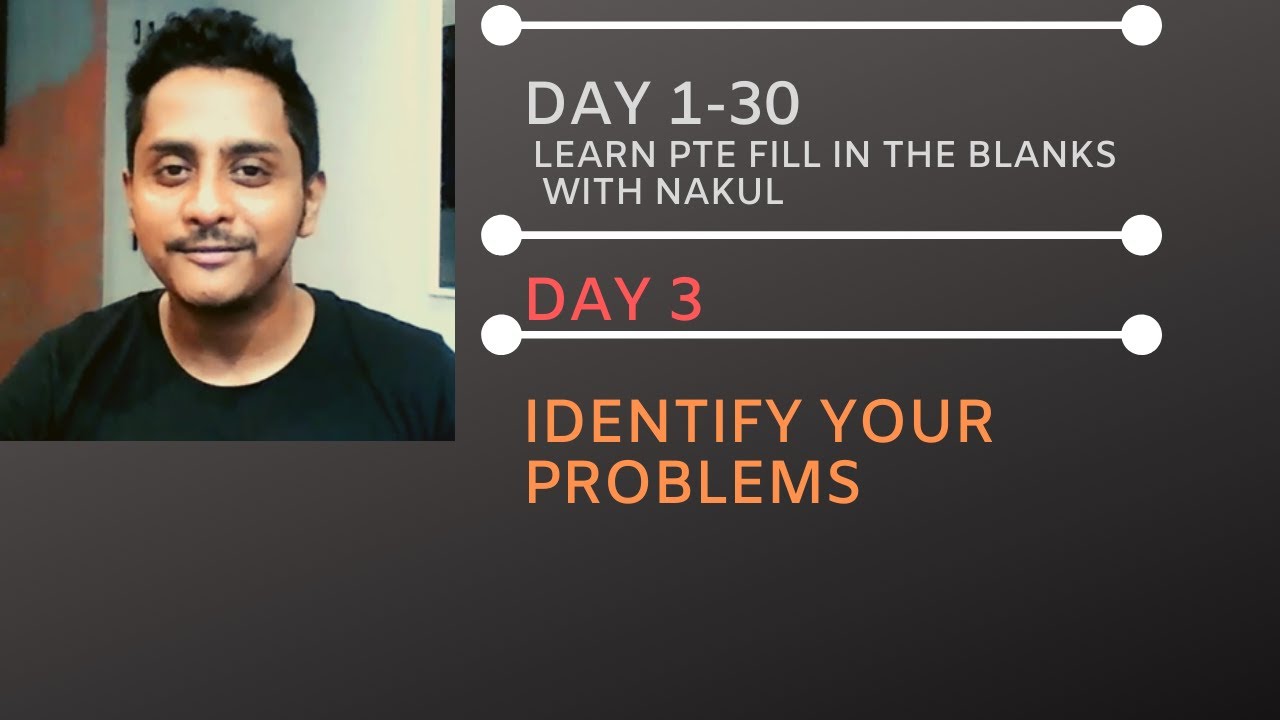 DAY 1-30
LEARN PTE FILL IN THE BLANKS WITH NAKUL

DAY 3

IDENTIFY YOUR PROBLEMS